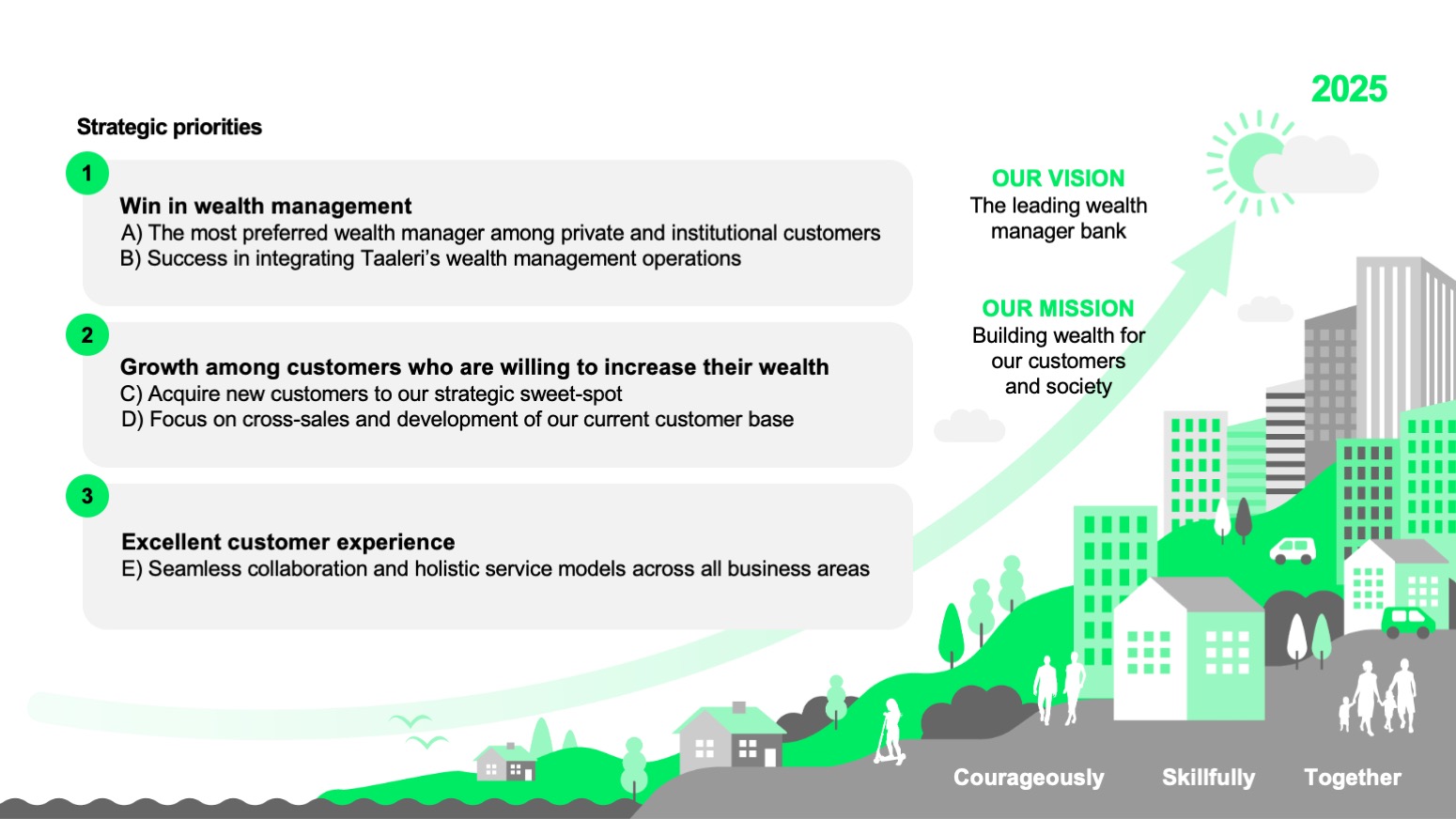 2025

Strategic priorities

1

Win in wealth management
A) The most preferred wealth manager among private and institutional customers
B) Success in integrating Taaleri's wealth management operations

2

Growth among customers who are willing to increase their wealth
C) Acquire new customers to our strategic sweet-spot
D) Focus on cross-sales and development of our current customer base

3

Excellent customer experience
E) Seamless collaboration and holistic service models across all business areas

OUR VISION
The leading wealth manager bank

OUR MISSION
Building wealth for our customers and society

Courageously Skillfully Together